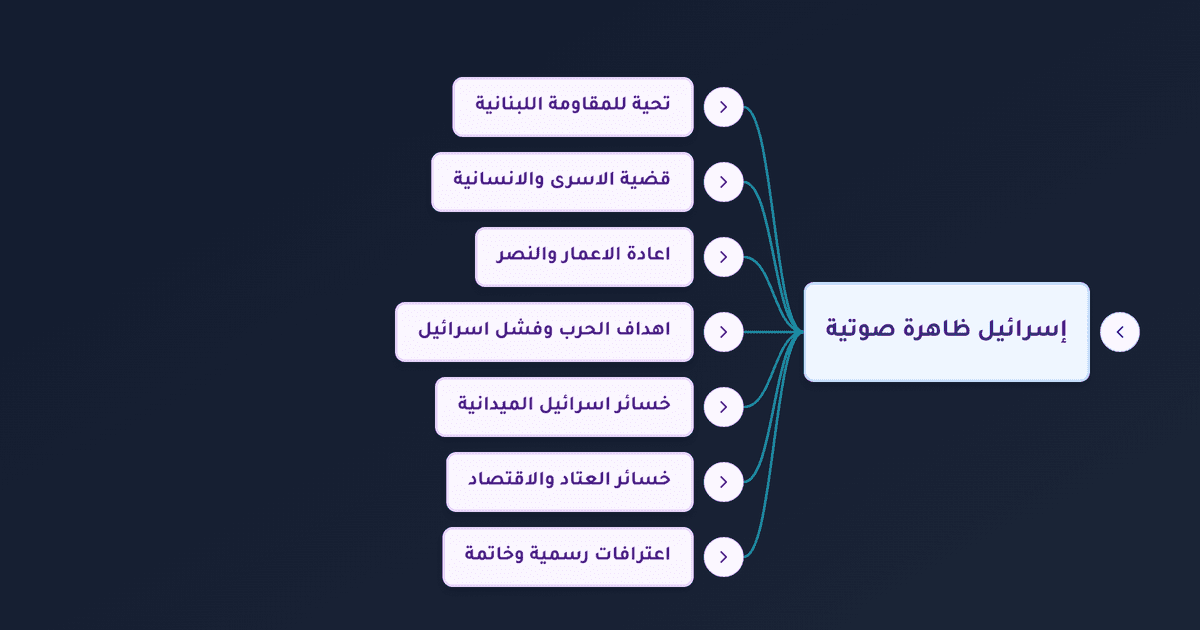 إسرائيل ظاهرة صوتية

تحية للمقاومة اللبنانية

قضية الاسرى والانسانية

اعادة الاعمار والنصر

اهداف الحرب وفشل اسرائيل

خسائر اسرائيل الميدانية

خسائر العتاد والاقتصاد

اعترافات رسمية وخاتمة